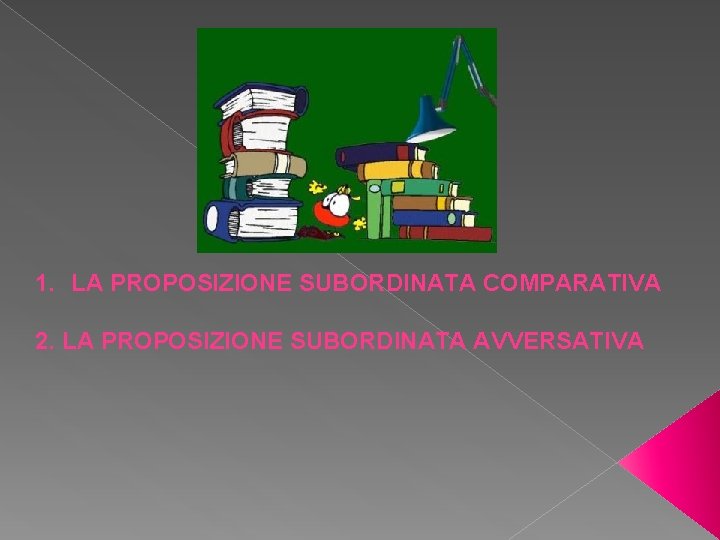 1. LA PROPOSIZIONE SUBORDINATA COMPARATIVA

2. LA PROPOSIZIONE SUBORDINATA AVVERSATIVA